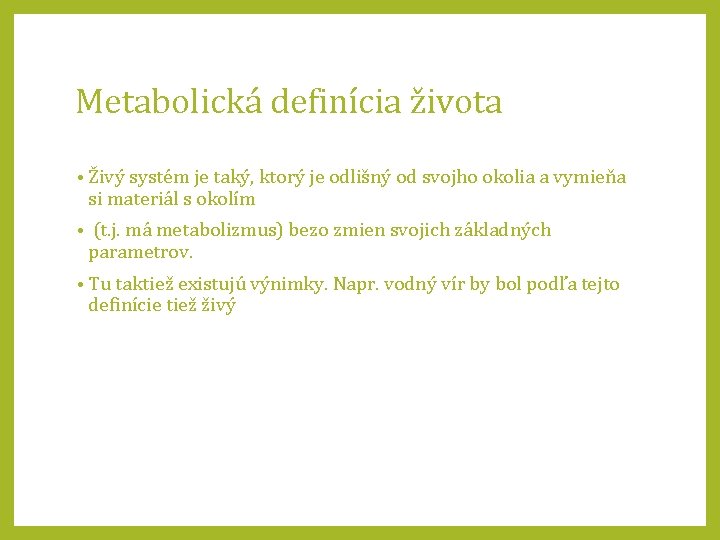 Metabolická definícia života

• Živý systém je taký, ktorý je odlišný od svojho okolia a vymieňa si materiál s okolím

• (t.j. má metabolizmus) bezo zmien svojich základných parametrov.

• Tu taktiež existujú výnimky. Napr. vodný vír by bol podľa tejto definície tiež živý